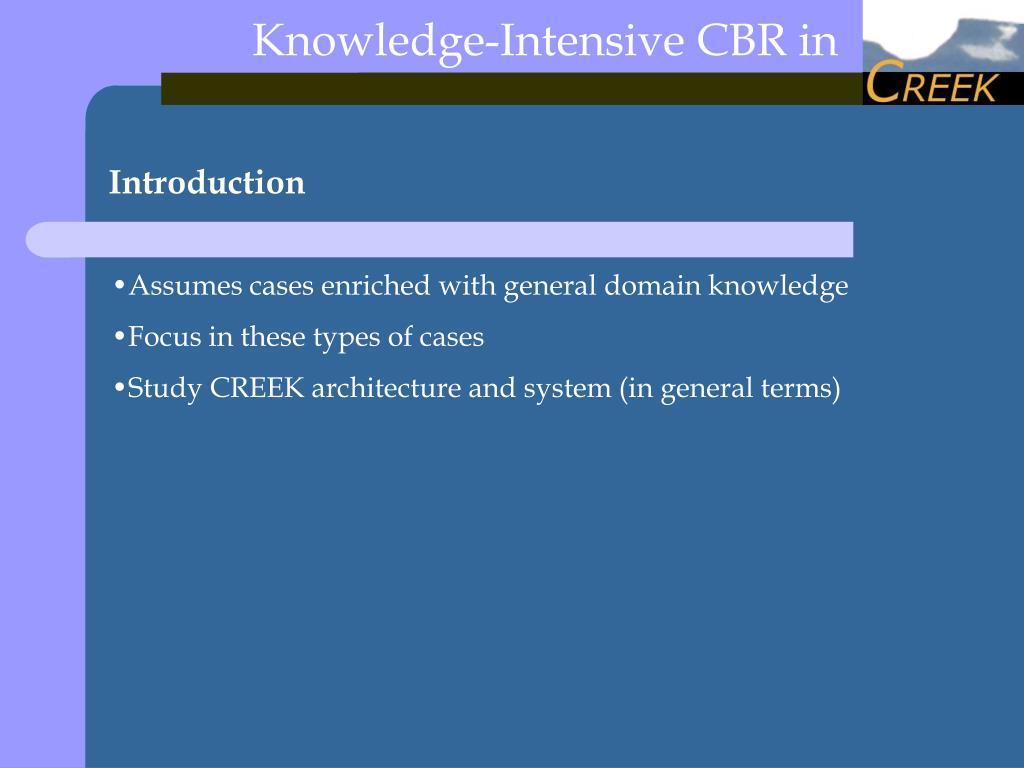 Knowledge-Intensive CBR in

CREEK

Introduction

•Assumes cases enriched with general domain knowledge

•Focus in these types of cases

•Study CREEK architecture and system (in general terms)